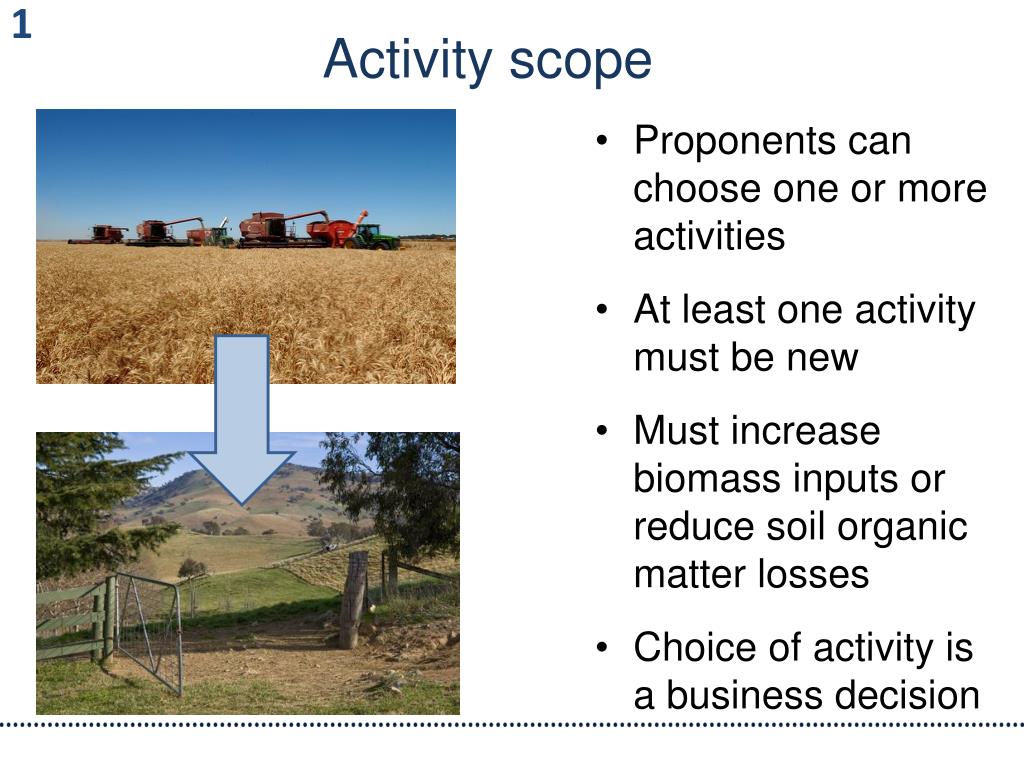 1

Activity scope

• Proponents can choose one or more activities
• At least one activity must be new
• Must increase biomass inputs or reduce soil organic matter losses
• Choice of activity is a business decision